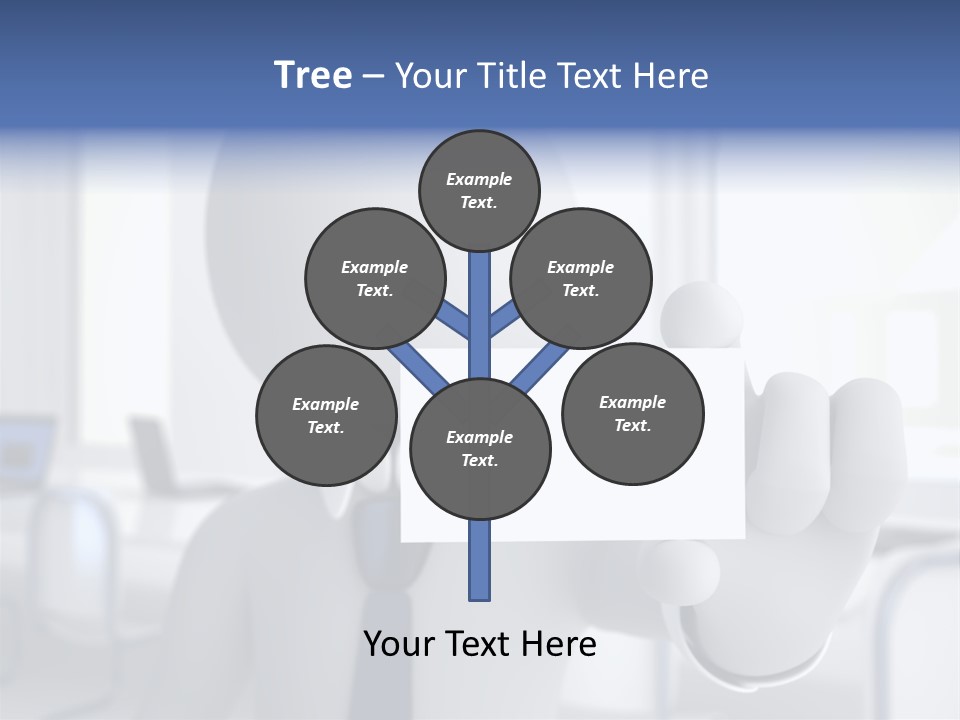 Tree – Your Title Text Here

Example Text.

Example Text.

Example Text.

Example Text.

Example Text.

Example Text.

Your Text Here